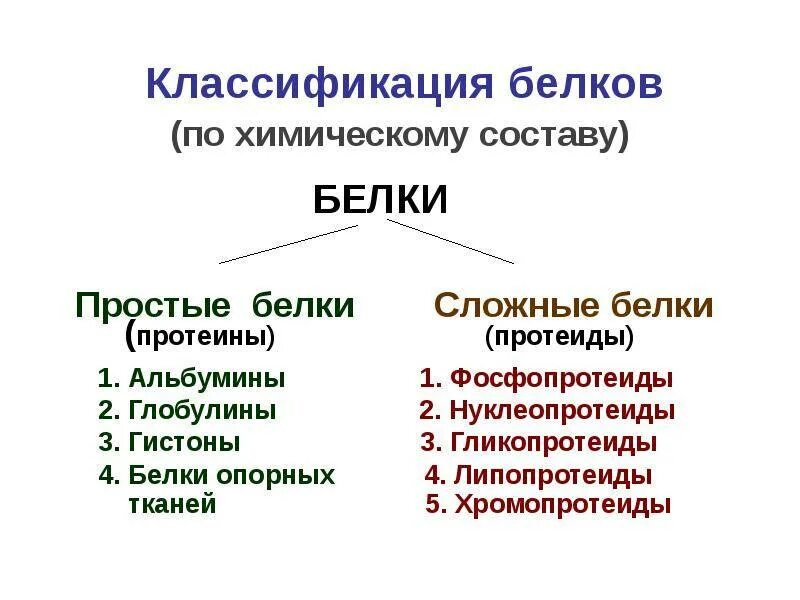 Классификация белков
(по химическому составу)

БЕЛКИ

Простые белки
(протеины)

1. Альбумины
2. Глобулины
3. Гистоны
4. Белки опорных тканей

Сложные белки
(протеиды)

1. Фосфопротеиды
2. Нуклеопротеиды
3. Гликопротеиды
4. Липопротеиды
5. Хромопротеиды